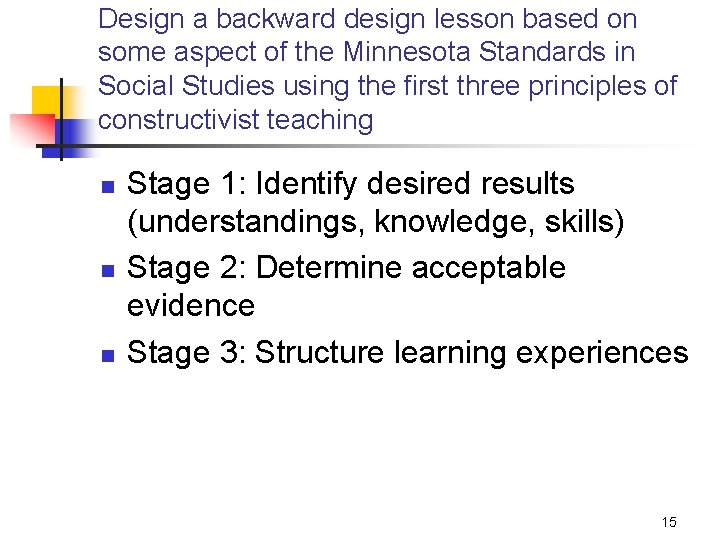 Design a backward design lesson based on some aspect of the Minnesota Standards in Social Studies using the first three principles of constructivist teaching

- Stage 1: Identify desired results (understandings, knowledge, skills)
- Stage 2: Determine acceptable evidence
- Stage 3: Structure learning experiences

15